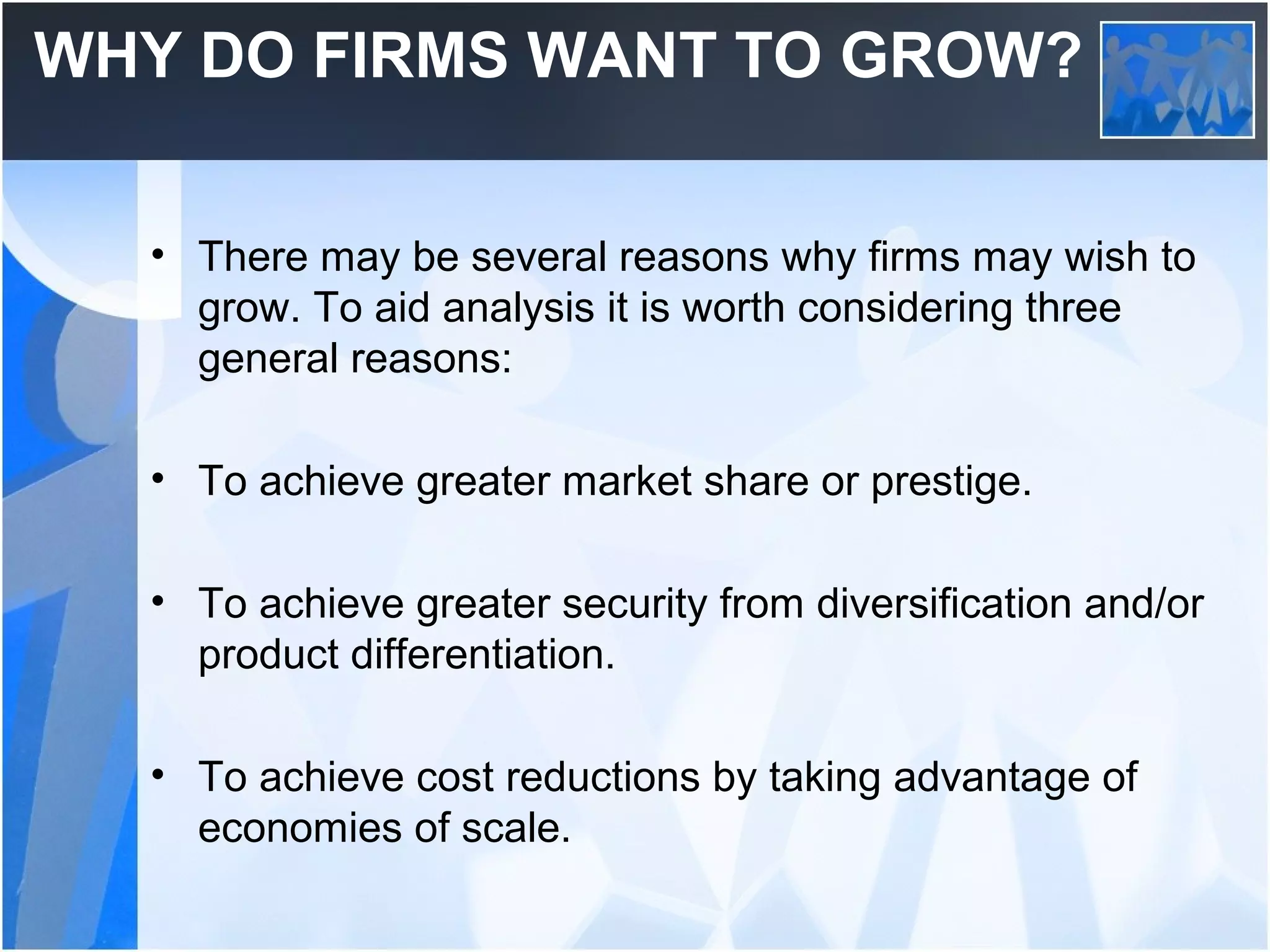 WHY DO FIRMS WANT TO GROW?

• There may be several reasons why firms may wish to grow. To aid analysis it is worth considering three general reasons:

• To achieve greater market share or prestige.

• To achieve greater security from diversification and/or product differentiation.

• To achieve cost reductions by taking advantage of economies of scale.